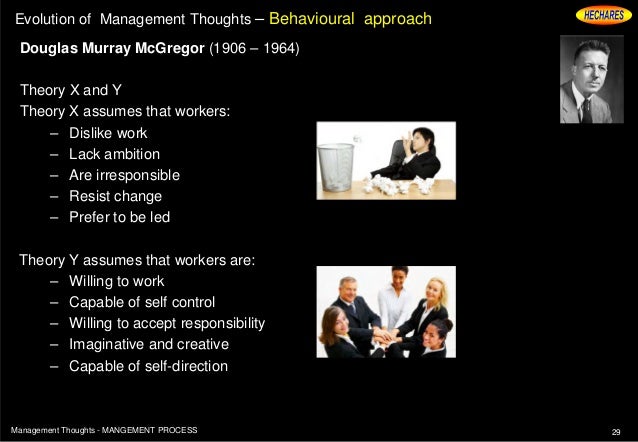 Evolution of Management Thoughts – Behavioural approach

HECHARES

Douglas Murray McGregor (1906 – 1964)

Theory X and Y

Theory X assumes that workers:
– Dislike work
– Lack ambition
– Are irresponsible
– Resist change
– Prefer to be led

Theory Y assumes that workers are:
– Willing to work
– Capable of self control
– Willing to accept responsibility
– Imaginative and creative
– Capable of self-direction

Management Thoughts - MANGEMENT PROCESS

29